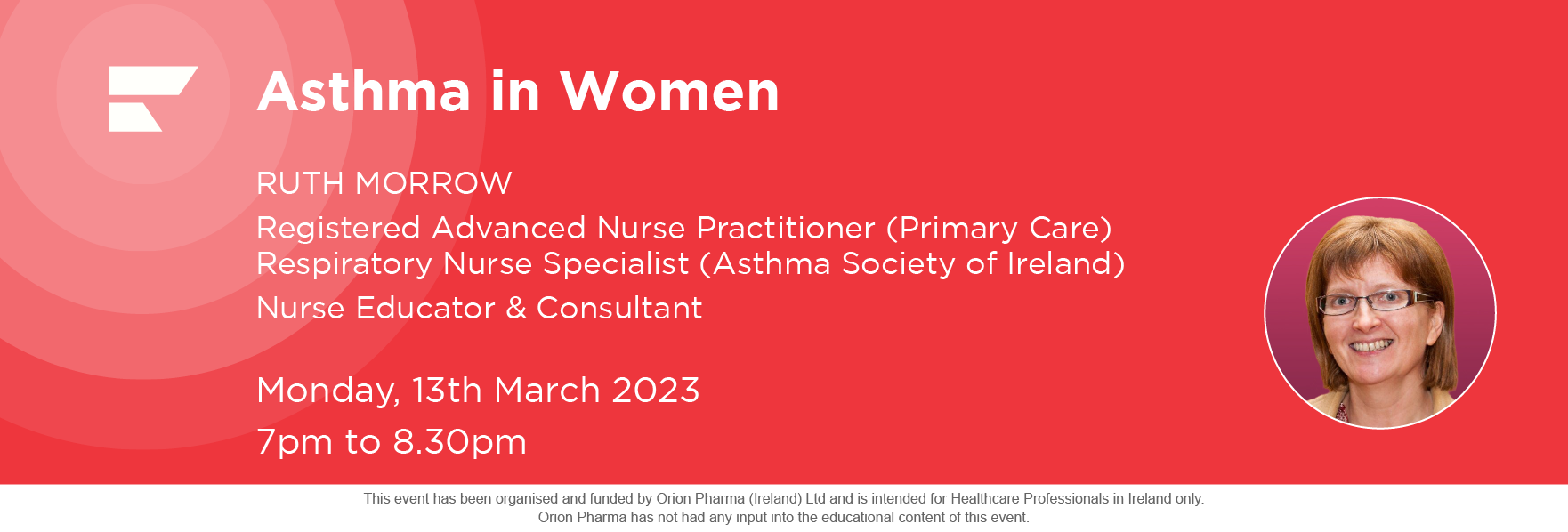 Asthma in Women

RUTH MORROW
Registered Advanced Nurse Practitioner (Primary Care)
Respiratory Nurse Specialist (Asthma Society of Ireland)
Nurse Educator & Consultant

Monday, 13th March 2023
7pm to 8.30pm

This event has been organised and funded by Orion Pharma (Ireland) Ltd and is intended for Healthcare Professionals in Ireland only.
Orion Pharma has not had any input into the educational content of this event.